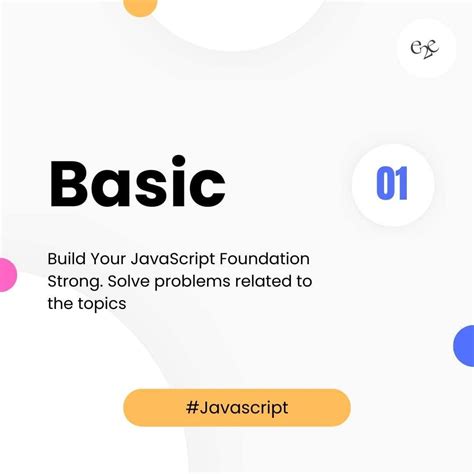 e2c

Basic

01

Build Your JavaScript Foundation Strong. Solve problems related to the topics

#Javascript